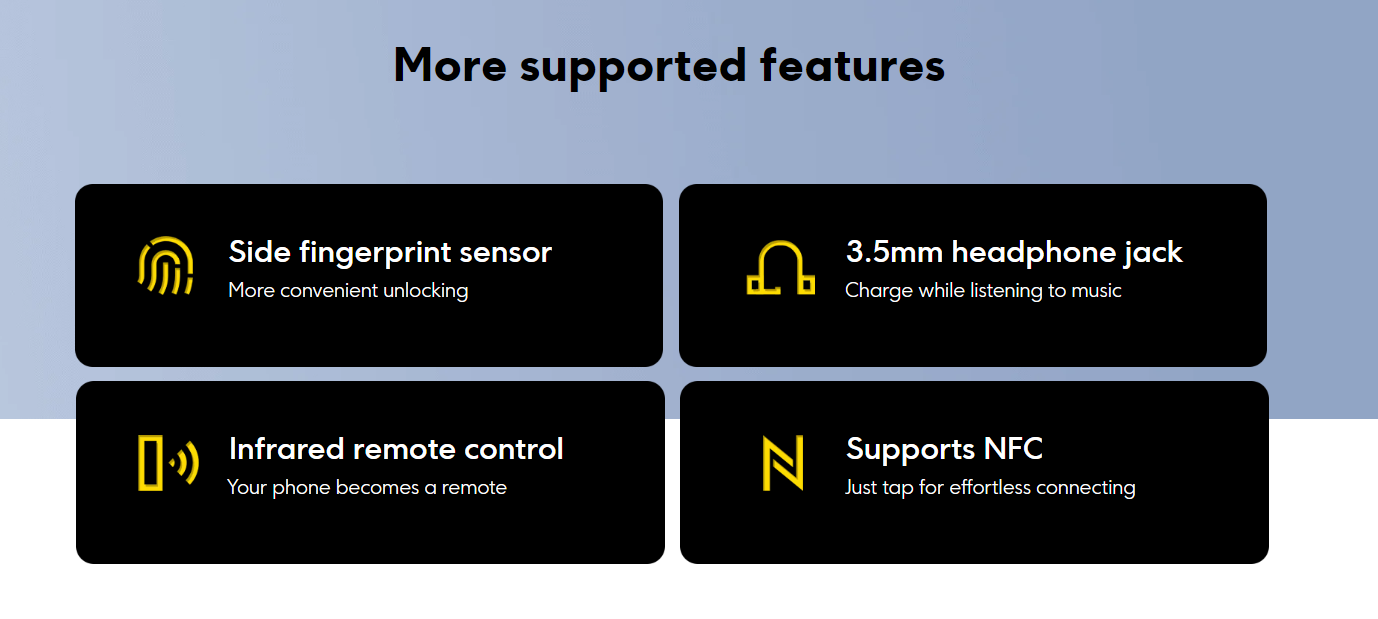 More supported features

Side fingerprint sensor
More convenient unlocking

3.5mm headphone jack
Charge while listening to music

Infrared remote control
Your phone becomes a remote

Supports NFC
Just tap for effortless connecting